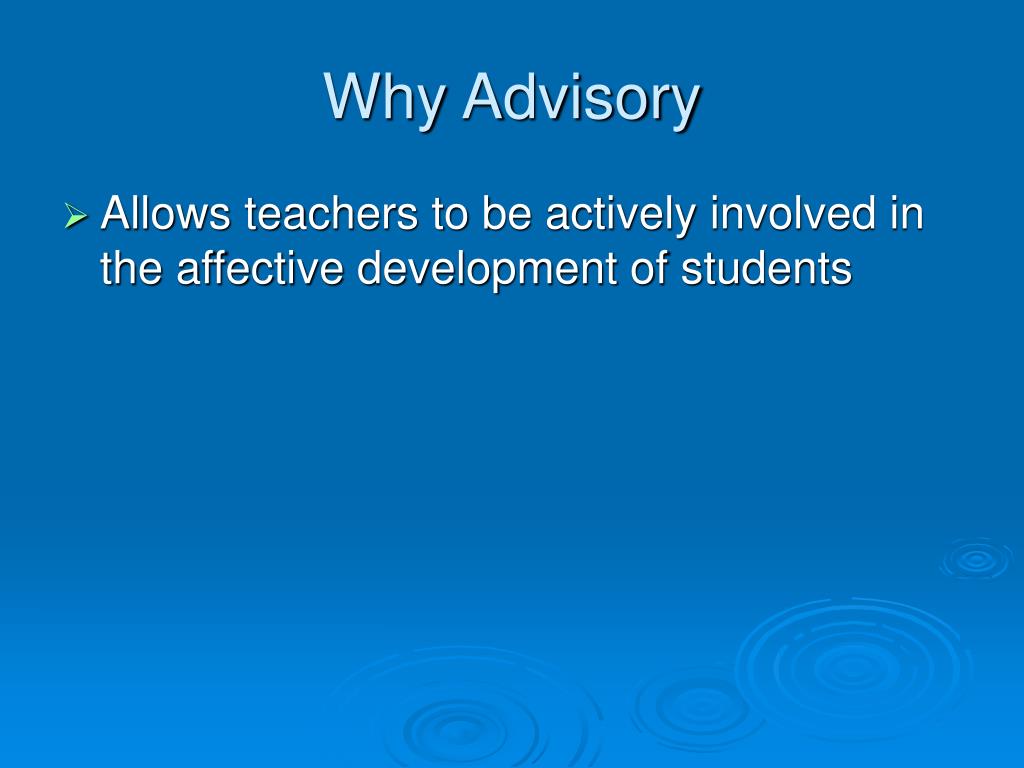 Why Advisory

➢ Allows teachers to be actively involved in the affective development of students